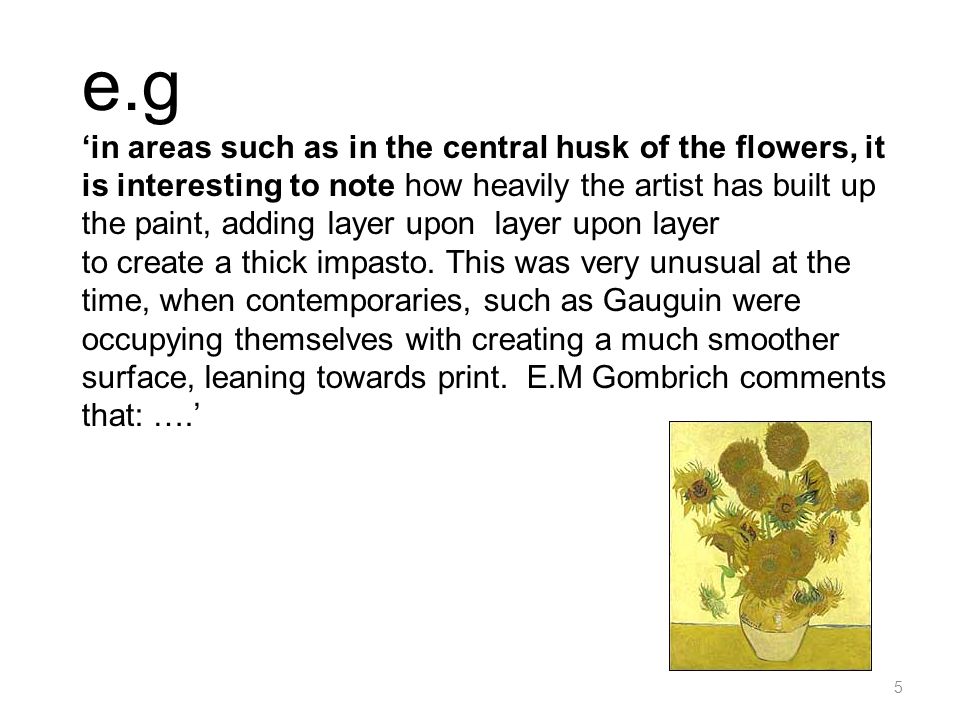 e.g

‘in areas such as in the central husk of the flowers, it is interesting to note how heavily the artist has built up the paint, adding layer upon layer upon layer to create a thick impasto. This was very unusual at the time, when contemporaries, such as Gauguin were occupying themselves with creating a much smoother surface, leaning towards print. E.M Gombrich comments that: ….’

5